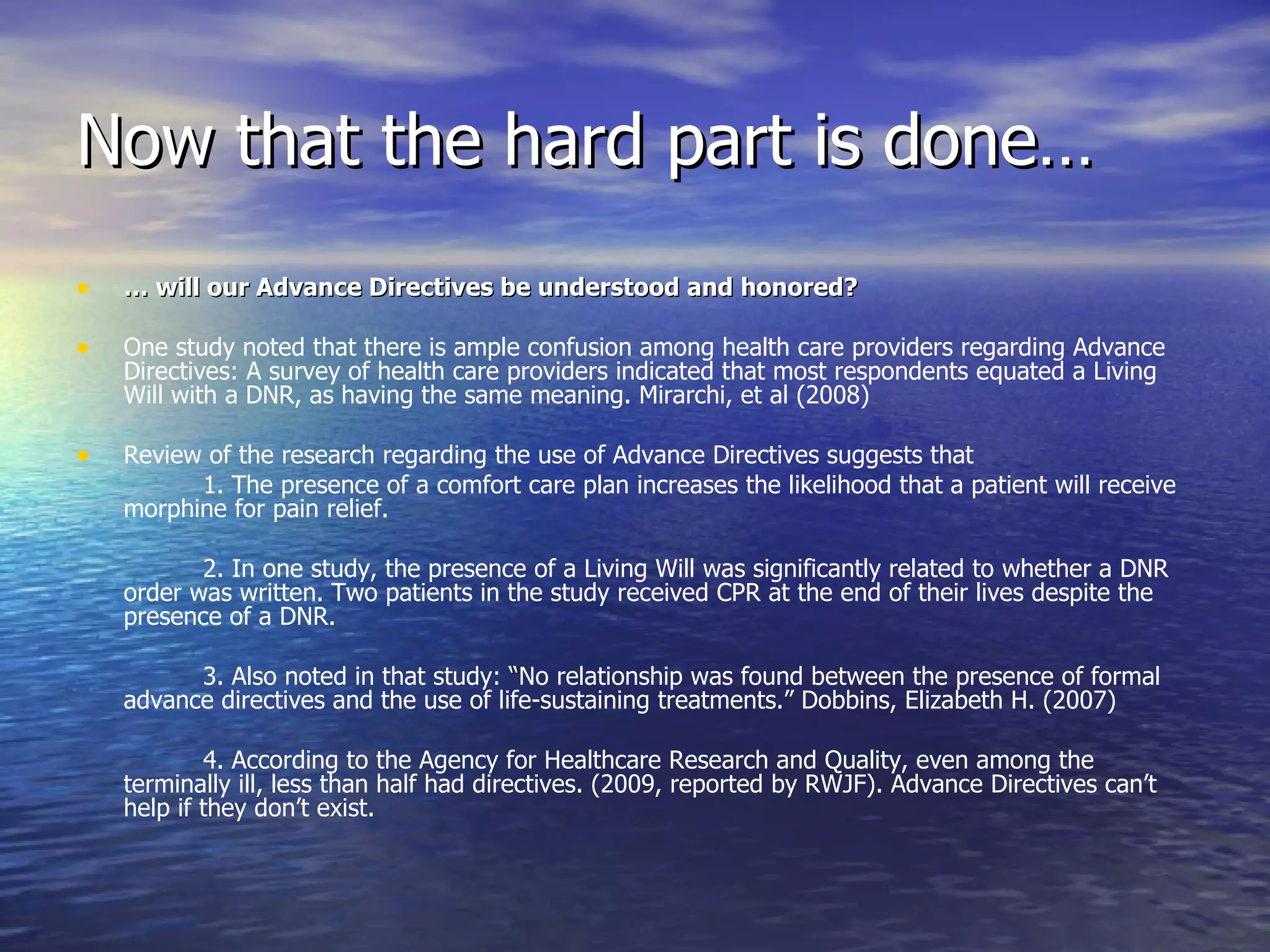 Now that the hard part is done…

• … will our Advance Directives be understood and honored?

• One study noted that there is ample confusion among health care providers regarding Advance Directives: A survey of health care providers indicated that most respondents equated a Living Will with a DNR, as having the same meaning. Mirarchi, et al (2008)

• Review of the research regarding the use of Advance Directives suggests that

1. The presence of a comfort care plan increases the likelihood that a patient will receive morphine for pain relief.

2. In one study, the presence of a Living Will was significantly related to whether a DNR order was written. Two patients in the study received CPR at the end of their lives despite the presence of a DNR.

3. Also noted in that study: “No relationship was found between the presence of formal advance directives and the use of life-sustaining treatments.” Dobbins, Elizabeth H. (2007)

4. According to the Agency for Healthcare Research and Quality, even among the terminally ill, less than half had directives. (2009, reported by RWJF). Advance Directives can’t help if they don’t exist.